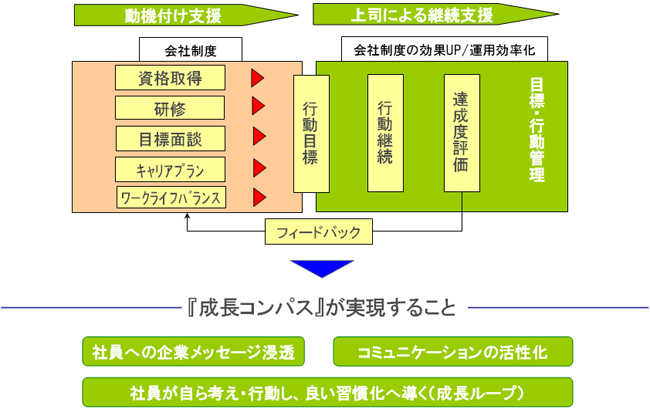 動機付け支援

上司による継続支援

会社制度

会社制度の効果UP/運用効率化

資格取得

研修

目標面談

キャリアプラン

ワークライフバランス

行動目標

行動継続

達成度評価

目標・行動管理

フィードバック

『成長コンパス』が実現すること

社員への企業メッセージ浸透

コミュニケーションの活性化

社員が自ら考え・行動し、良い習慣化へ導く（成長ループ）